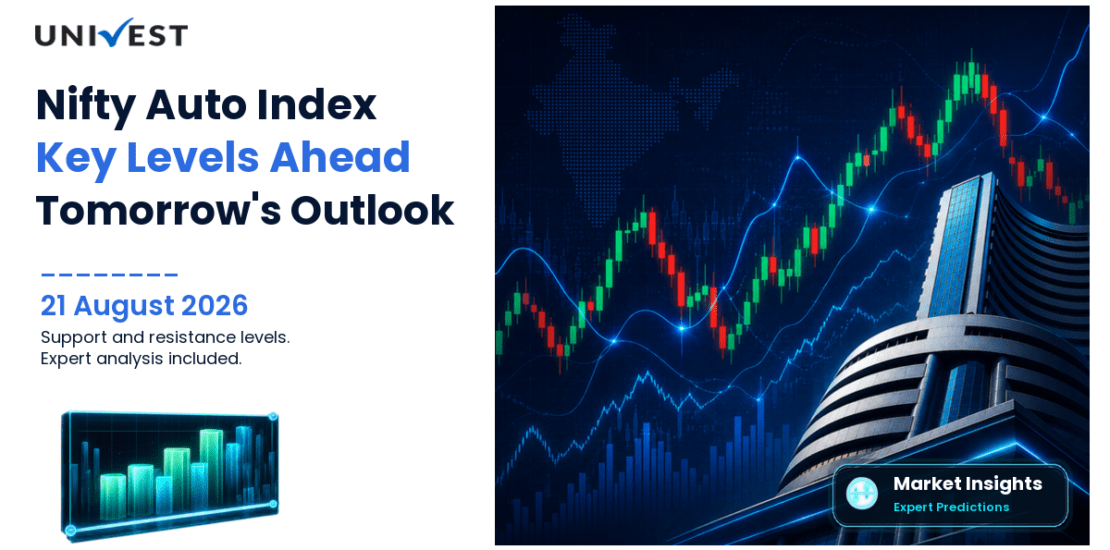 UNIVEST

Nifty Auto Index
Key Levels Ahead
Tomorrow's Outlook

21 August 2026

Support and resistance levels.
Expert analysis included.

Market Insights
Expert Predictions